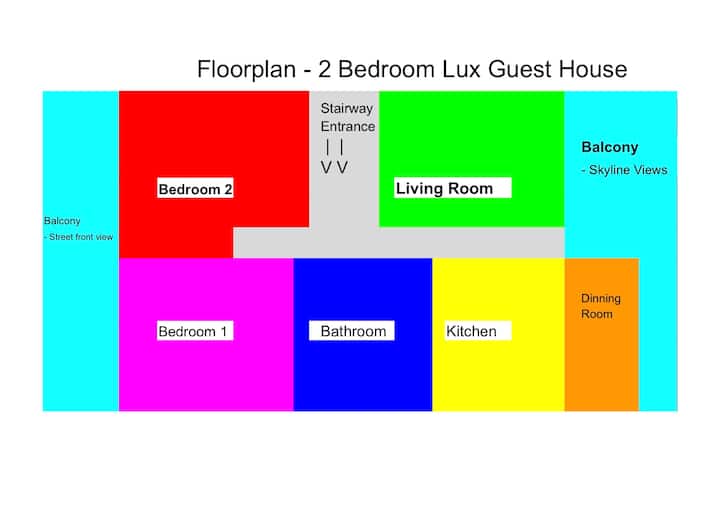 Floorplan - 2 Bedroom Lux Guest House

Balcony
- Street front view

Bedroom 2

Stairway Entrance
| |
V V

Living Room

Balcony
- Skyline Views

Bedroom 1

Bathroom

Kitchen

Dinning Room